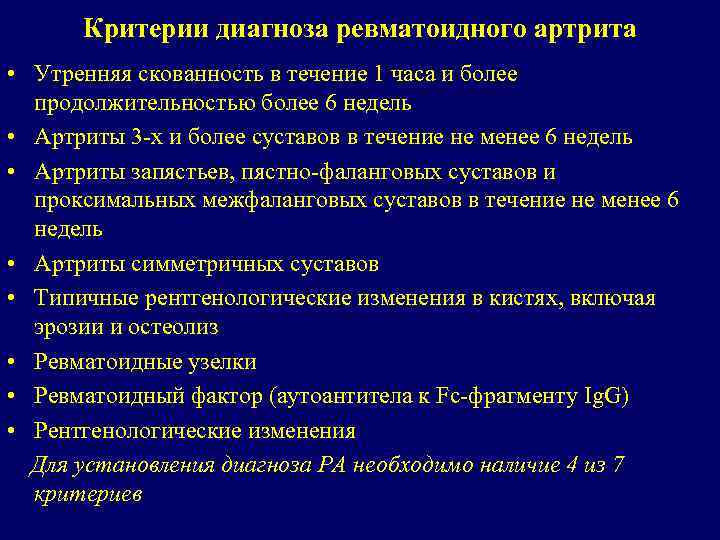 Критерии диагноза ревматоидного артрита

• Утренняя скованность в течение 1 часа и более продолжительностью более 6 недель
• Артриты 3-х и более суставов в течение не менее 6 недель
• Артриты запястьев, пястно-фаланговых суставов и проксимальных межфаланговых суставов в течение не менее 6 недель
• Артриты симметричных суставов
• Типичные рентгенологические изменения в кистях, включая эрозии и остеолиз
• Ревматоидные узелки
• Ревматоидный фактор (аутоантитела к Fc-фрагменту IgG)
• Рентгенологические изменения

Для установления диагноза РА необходимо наличие 4 из 7 критериев